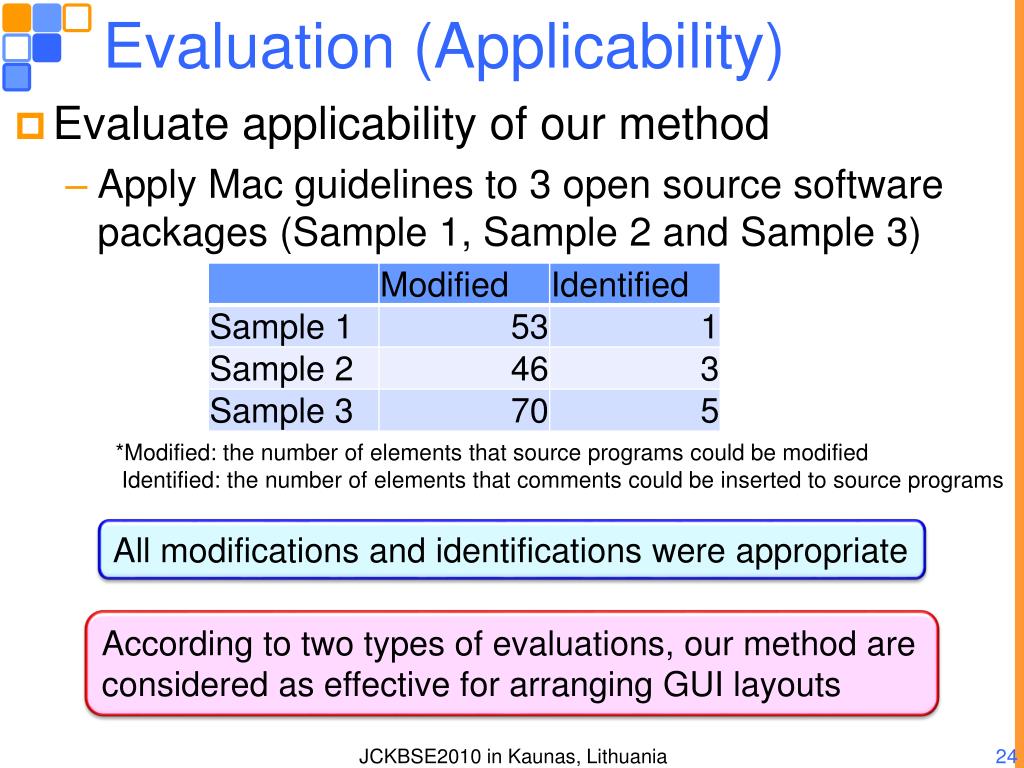 Evaluation (Applicability)

Evaluate applicability of our method

– Apply Mac guidelines to 3 open source software packages (Sample 1, Sample 2 and Sample 3)

| | Modified | Identified |
|---|---|---|
| Sample 1 | 53 | 1 |
| Sample 2 | 46 | 3 |
| Sample 3 | 70 | 5 |

*Modified: the number of elements that source programs could be modified
Identified: the number of elements that comments could be inserted to source programs

All modifications and identifications were appropriate

According to two types of evaluations, our method are considered as effective for arranging GUI layouts

JCKBSE2010 in Kaunas, Lithuania

24